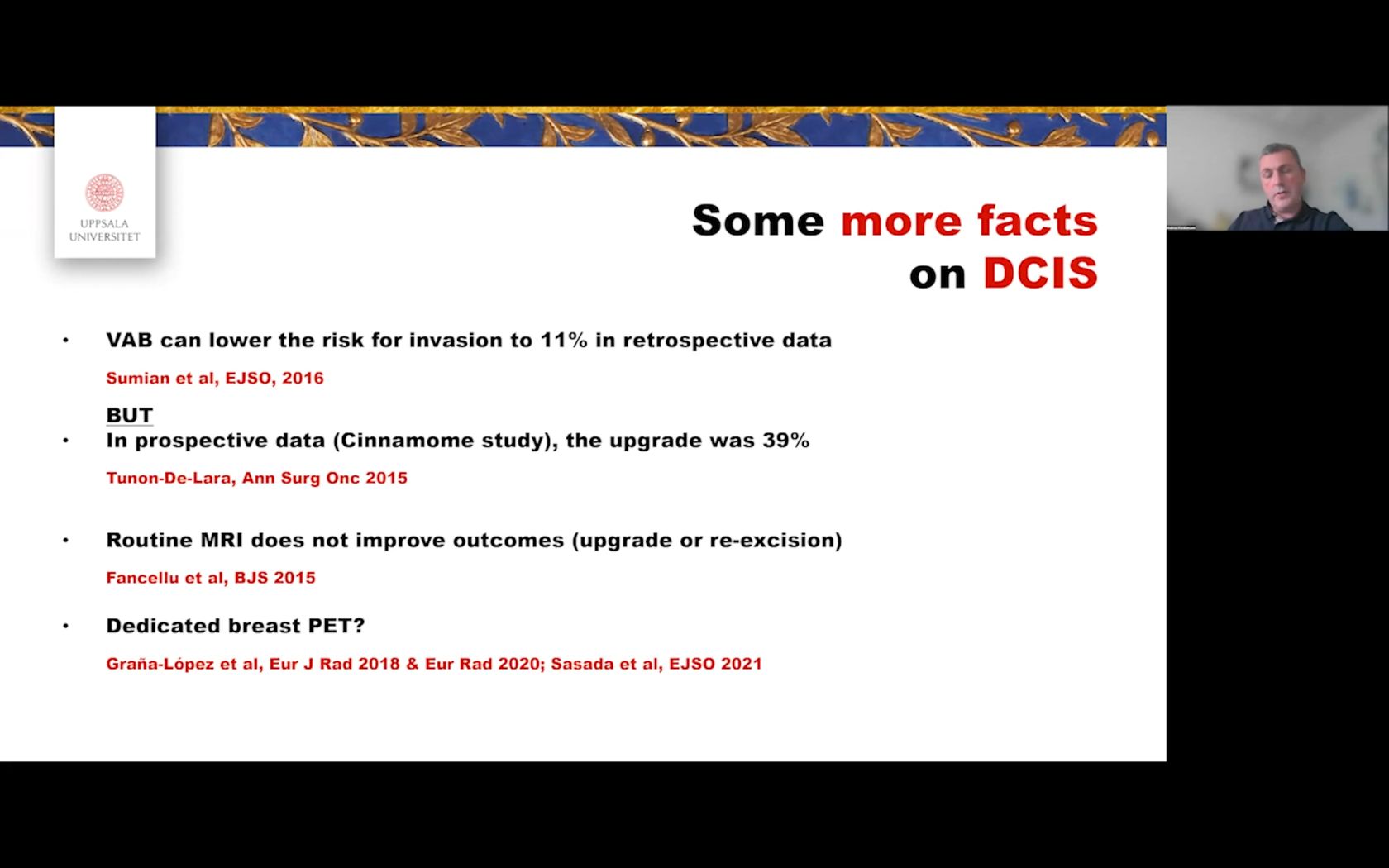 UPPSALA UNIVERSITET

Some more facts on DCIS

• VAB can lower the risk for invasion to 11% in retrospective data

Sumian et al, EJSO, 2016

BUT

• In prospective data (Cinnamome study), the upgrade was 39%

Tunon-De-Lara, Ann Surg Onc 2015

• Routine MRI does not improve outcomes (upgrade or re-excision)

Fancellu et al, BJS 2015

• Dedicated breast PET?

Graña-López et al, Eur J Rad 2018 & Eur Rad 2020; Sasada et al, EJSO 2021